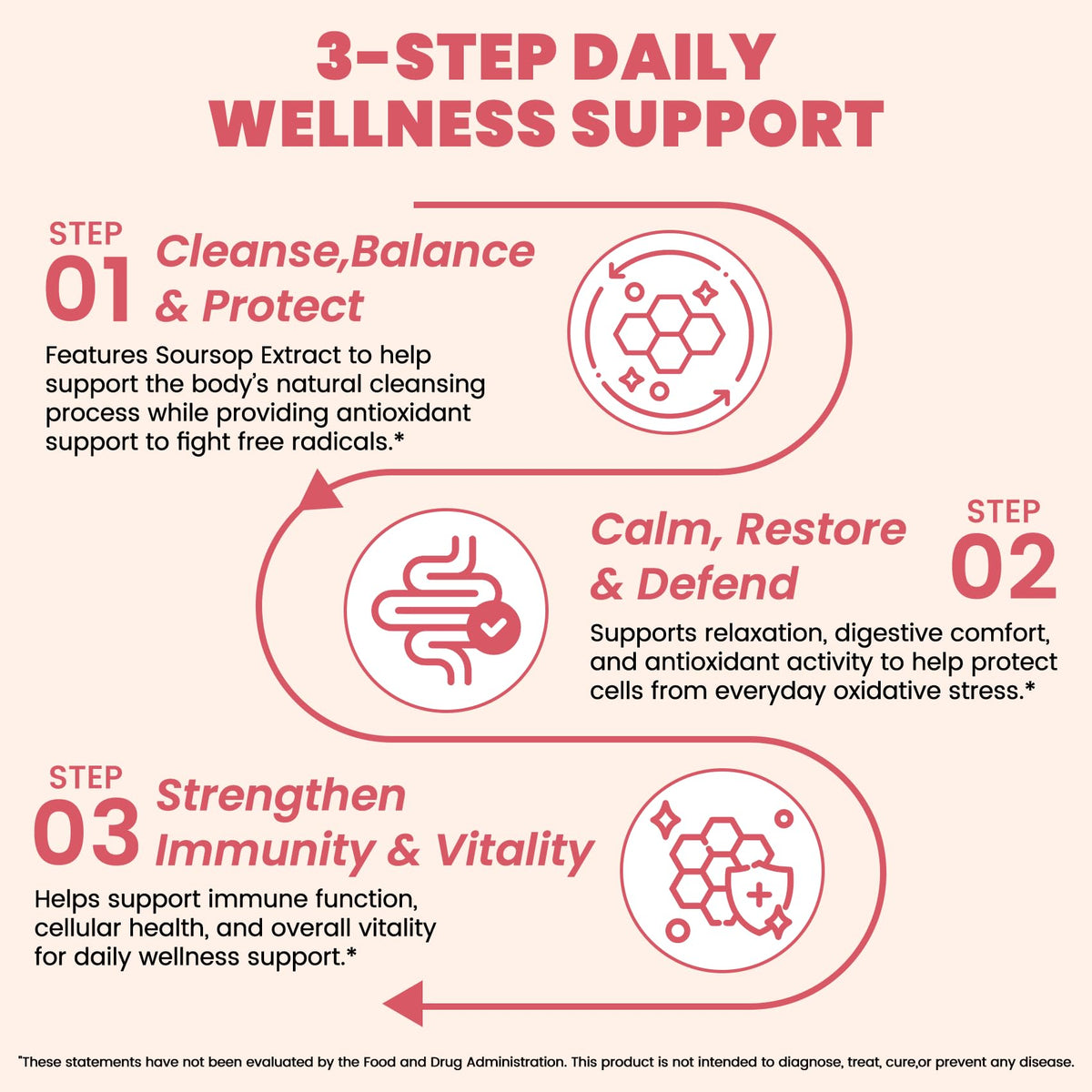 3-STEP DAILY WELLNESS SUPPORT

STEP 01 Cleanse,Balance & Protect

Features Soursop Extract to help support the body's natural cleansing process while providing antioxidant support to fight free radicals.*

Calm, Restore & Defend STEP 02

Supports relaxation, digestive comfort, and antioxidant activity to help protect cells from everyday oxidative stress.*

STEP 03 Strengthen Immunity & Vitality

Helps support immune function, cellular health, and overall vitality for daily wellness support.*

*These statements have not been evaluated by the Food and Drug Administration. This product is not intended to diagnose, treat, cure,or prevent any disease.